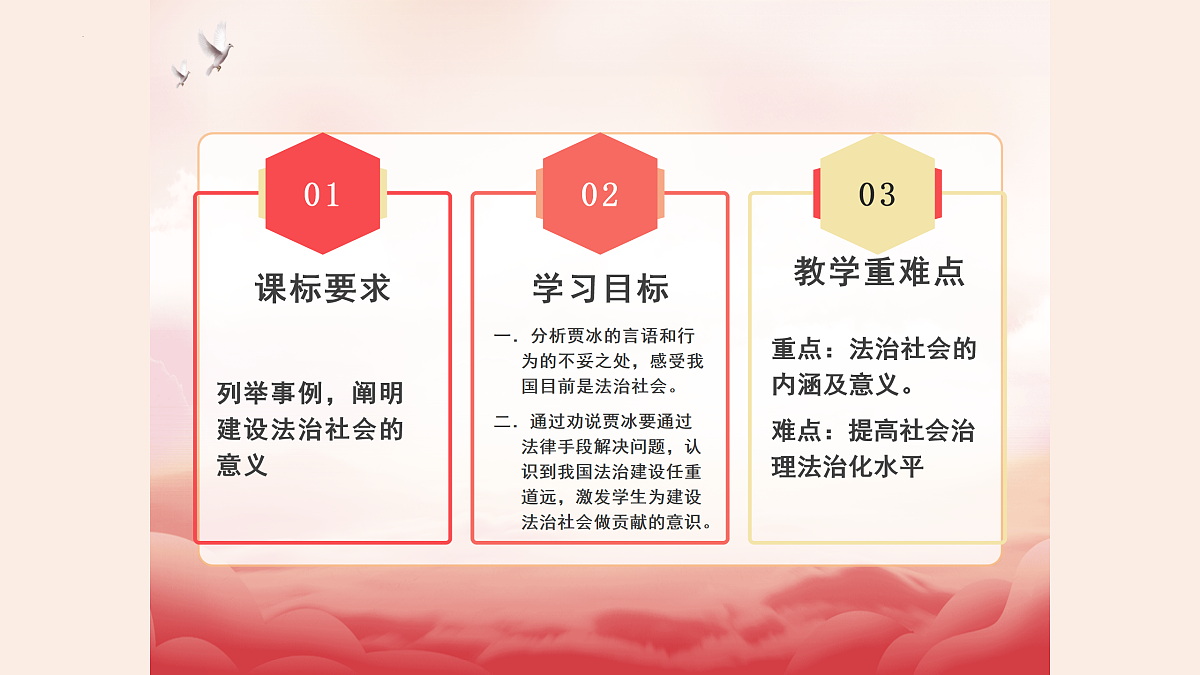 01

课标要求

列举事例，阐明建设法治社会的意义

02

学习目标

一．分析贾冰的言语和行为的不妥之处，感受我国目前是法治社会。

二．通过劝说贾冰要通过法律手段解决问题，认识到我国法治建设任重道远，激发学生为建设法治社会做贡献的意识。

03

教学重难点

重点：法治社会的内涵及意义。

难点：提高社会治理法治化水平